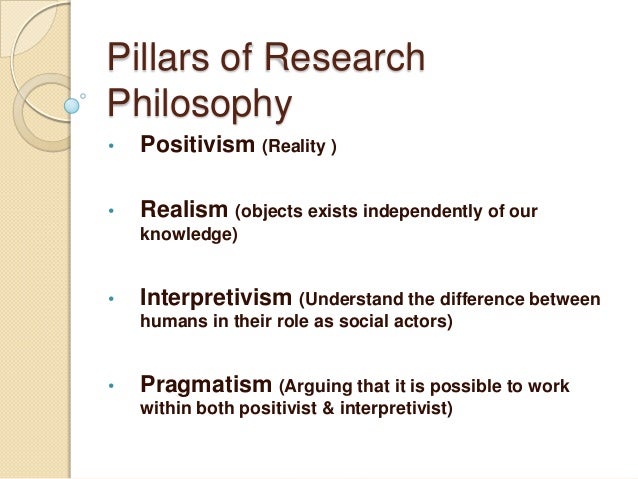 Pillars of Research Philosophy

• Positivism (Reality )

• Realism (objects exists independently of our knowledge)

• Interpretivism (Understand the difference between humans in their role as social actors)

• Pragmatism (Arguing that it is possible to work within both positivist & interpretivist)